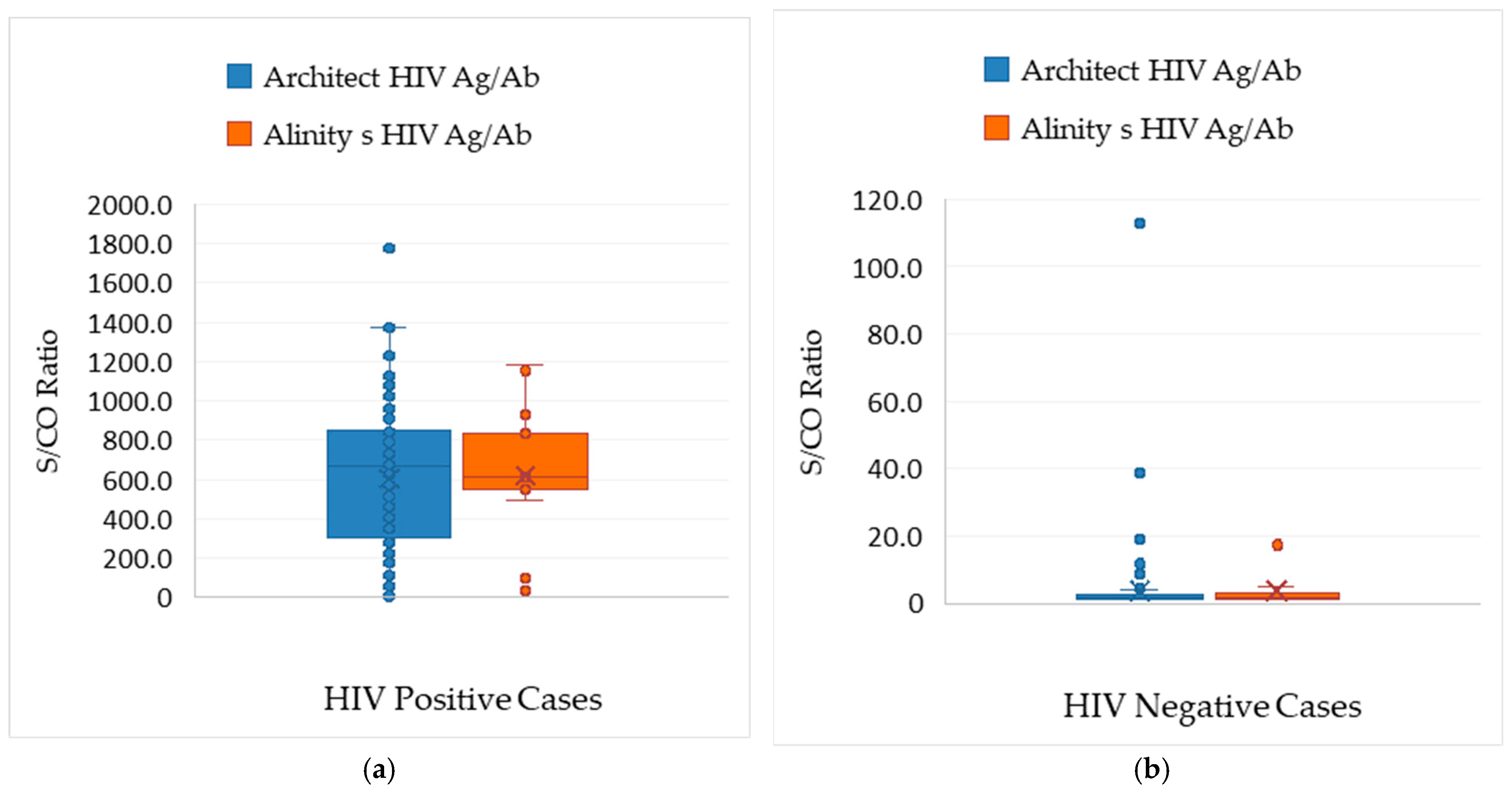 Architect HIV Ag/Ab
Alinity s HIV Ag/Ab

S/CO Ratio

2000.0
1800.0
1600.0
1400.0
1200.0
1000.0
800.0
600.0
400.0
200.0
0

HIV Positive Cases

(a)

Architect HIV Ag/Ab
Alinity s HIV Ag/Ab

S/CO Ratio

120.0
100.0
80.0
60.0
40.0
20.0
0

HIV Negative Cases

(b)